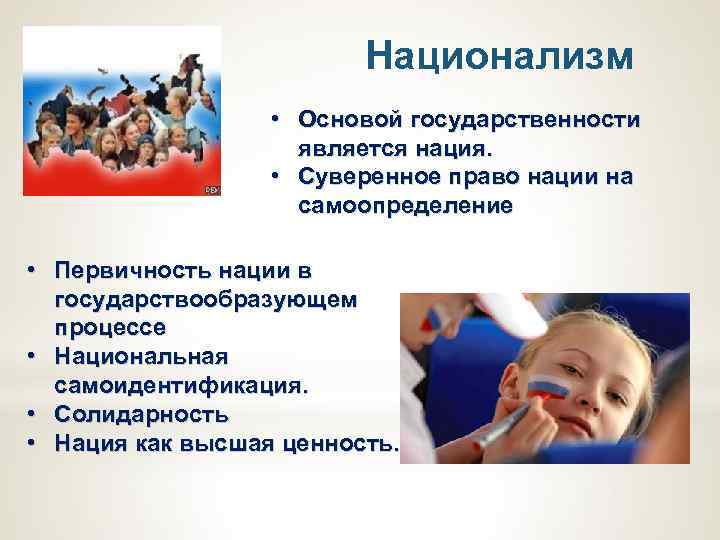 Национализм

• Основой государственности является нация.
• Суверенное право нации на самоопределение

• Первичность нации в государствообразующем процессе
• Национальная самоидентификация.
• Солидарность
• Нация как высшая ценность.